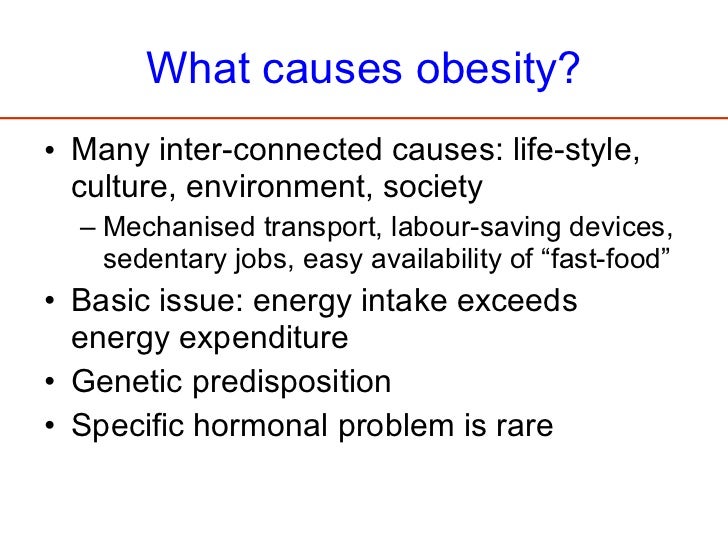 What causes obesity?

• Many inter-connected causes: life-style, culture, environment, society
– Mechanised transport, labour-saving devices, sedentary jobs, easy availability of “fast-food”
• Basic issue: energy intake exceeds energy expenditure
• Genetic predisposition
• Specific hormonal problem is rare